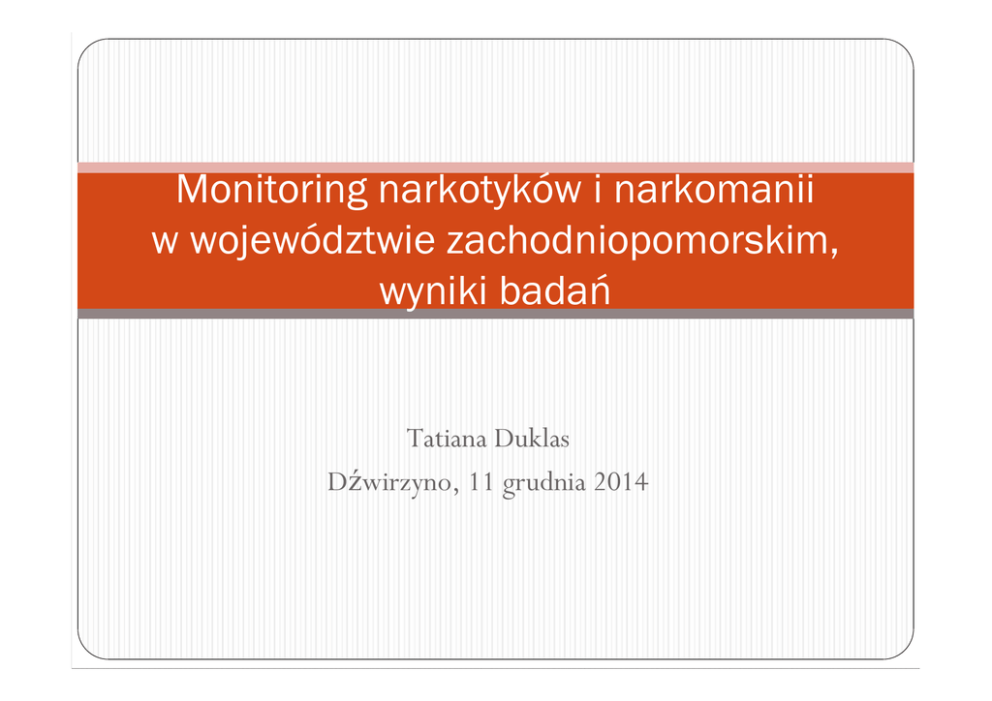 Monitoring narkotyków i narkomanii w województwie zachodniopomorskim, wyniki badań

Tatiana Duklas
Dźwirzyno, 11 grudnia 2014